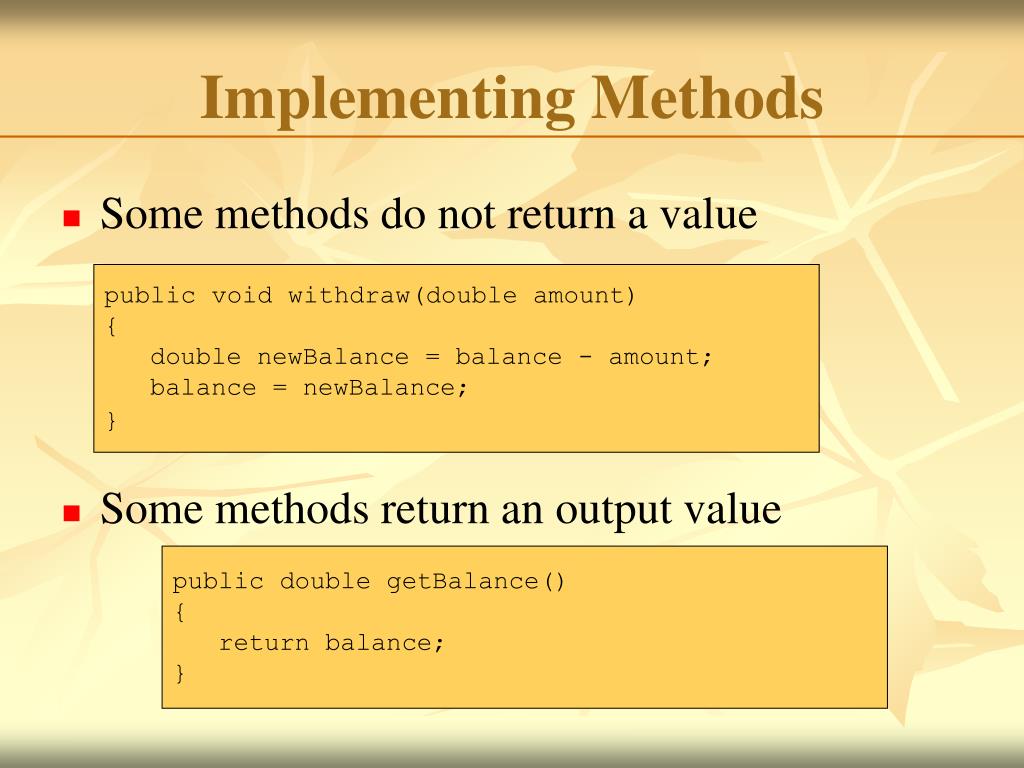 Implementing Methods

Some methods do not return a value

public void withdraw(double amount)
{
   double newBalance = balance - amount;
   balance = newBalance;
}

Some methods return an output value

public double getBalance()
{
   return balance;
}